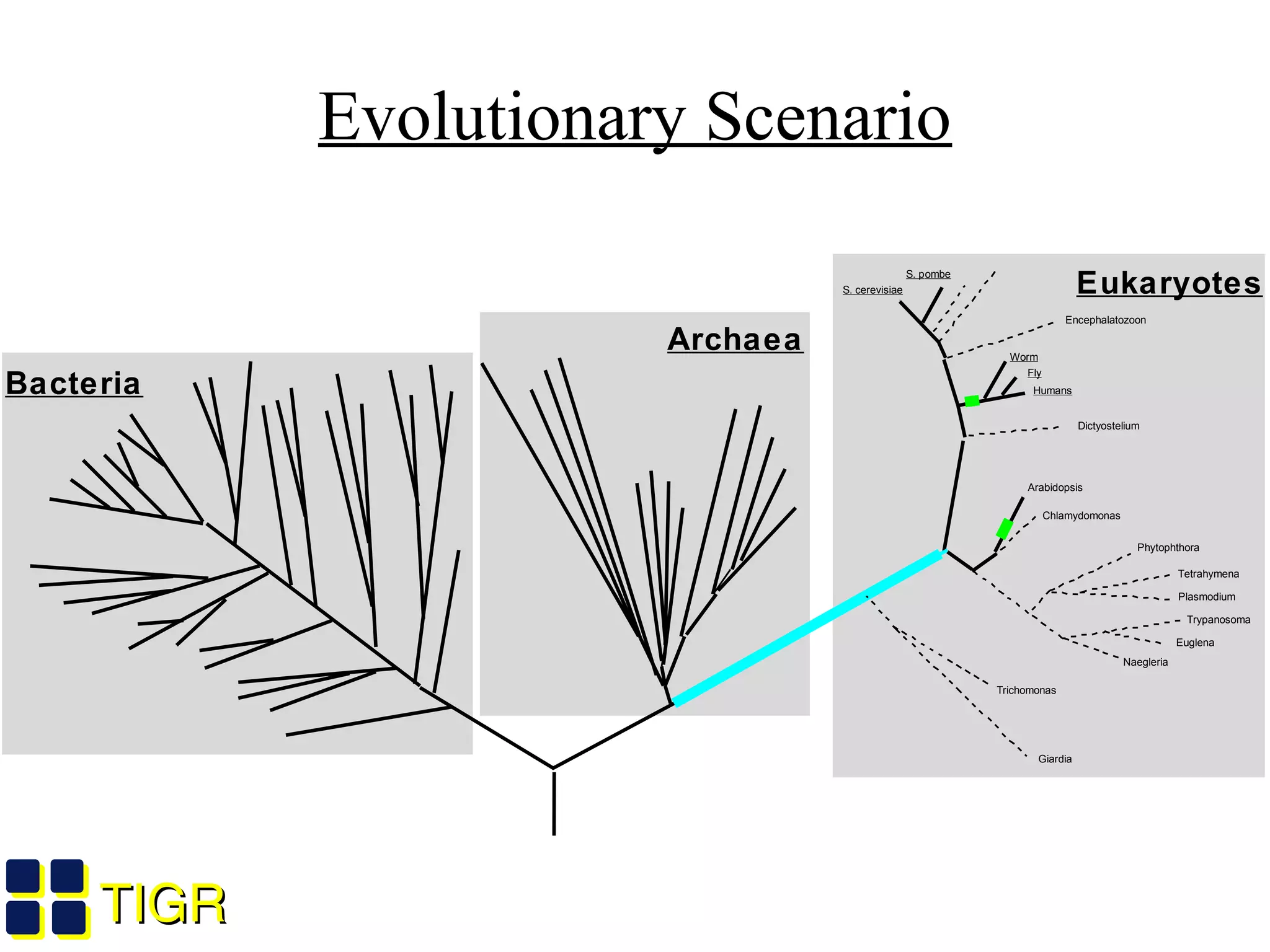 Evolutionary Scenario

Bacteria

Archaea

Eukaryotes

S. pombe
S. cerevisiae
Encephalatozoon
Worm
Fly
Humans
Dictyostelium
Arabidopsis
Chlamydomonas
Phytophthora
Tetrahymena
Plasmodium
Trypanosoma
Euglena
Naegleria
Trichomonas
Giardia

TIGR